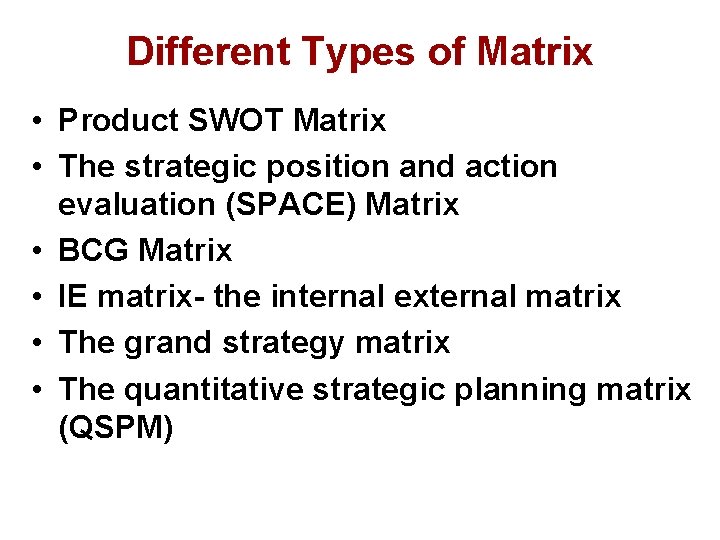 Different Types of Matrix

• Product SWOT Matrix
• The strategic position and action evaluation (SPACE) Matrix
• BCG Matrix
• IE matrix- the internal external matrix
• The grand strategy matrix
• The quantitative strategic planning matrix (QSPM)